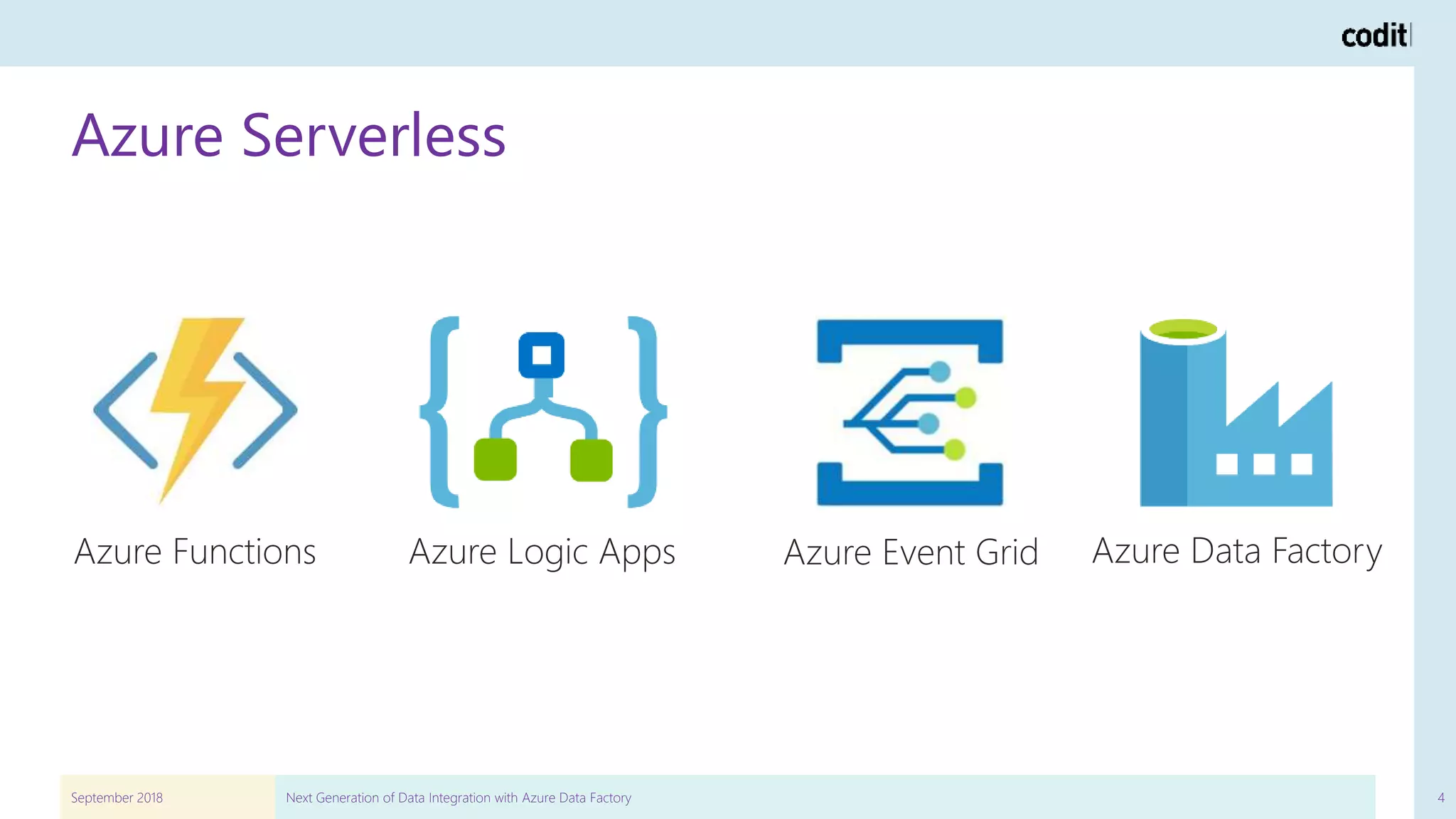 codit

Azure Serverless

Azure Functions

Azure Logic Apps

Azure Event Grid

Azure Data Factory

September 2018

Next Generation of Data Integration with Azure Data Factory

4